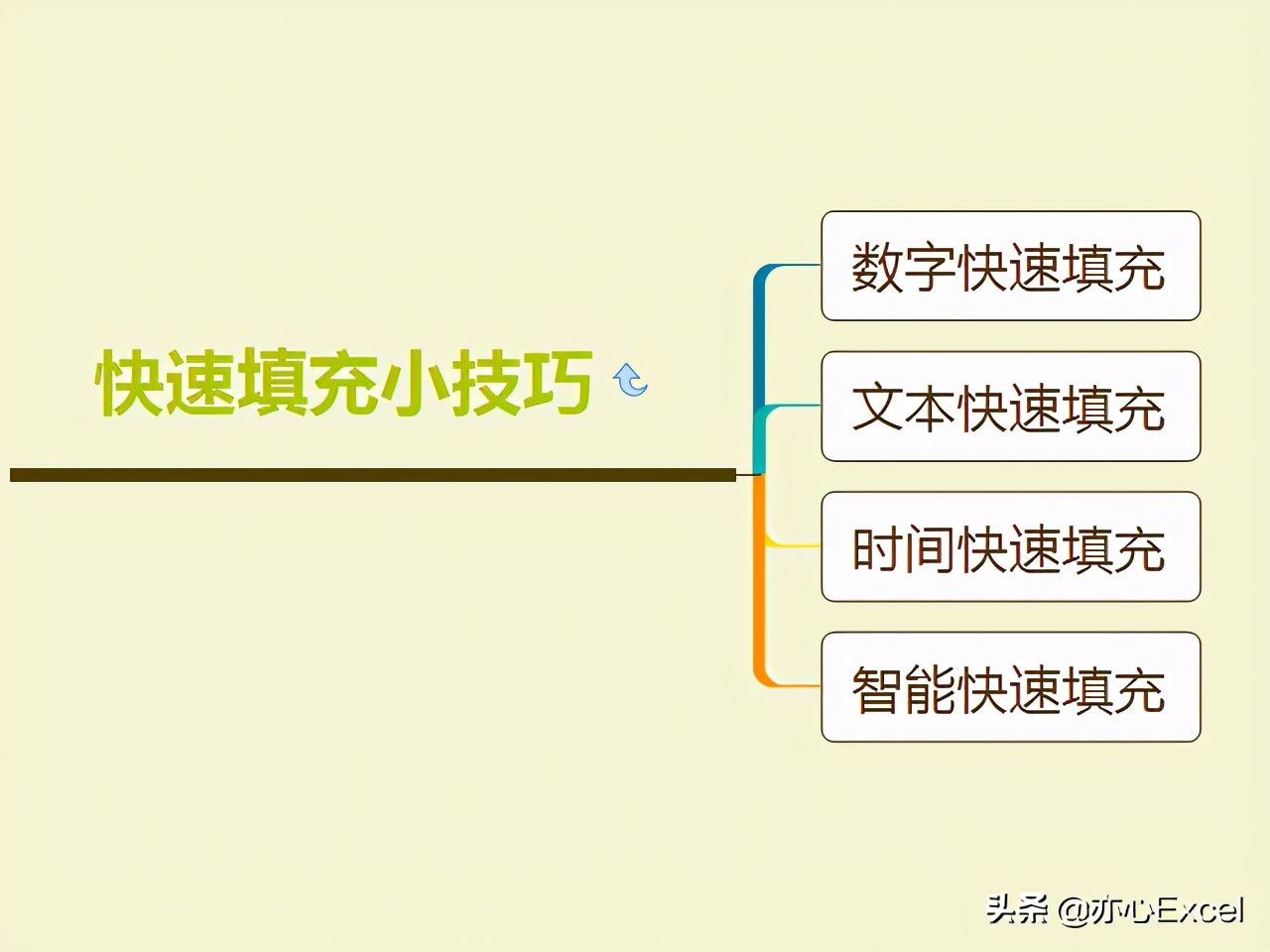 快速填充小技巧

数字快速填充

文本快速填充

时间快速填充

智能快速填充

头条 @亦心Excel